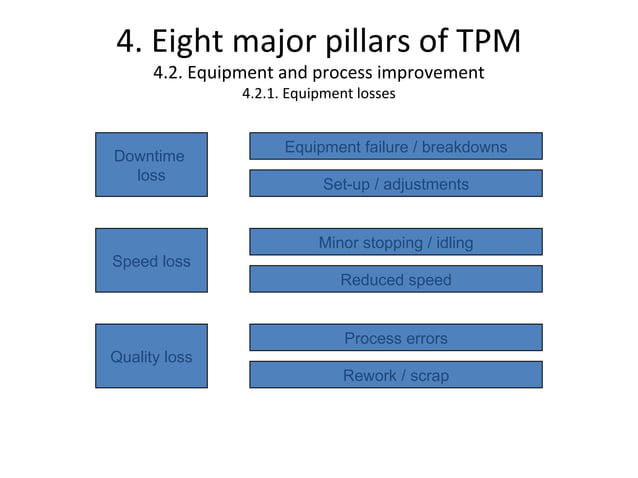 4. Eight major pillars of TPM
4.2. Equipment and process improvement
4.2.1. Equipment losses

Downtime loss

Equipment failure / breakdowns

Set-up / adjustments

Speed loss

Minor stopping / idling

Reduced speed

Quality loss

Process errors

Rework / scrap